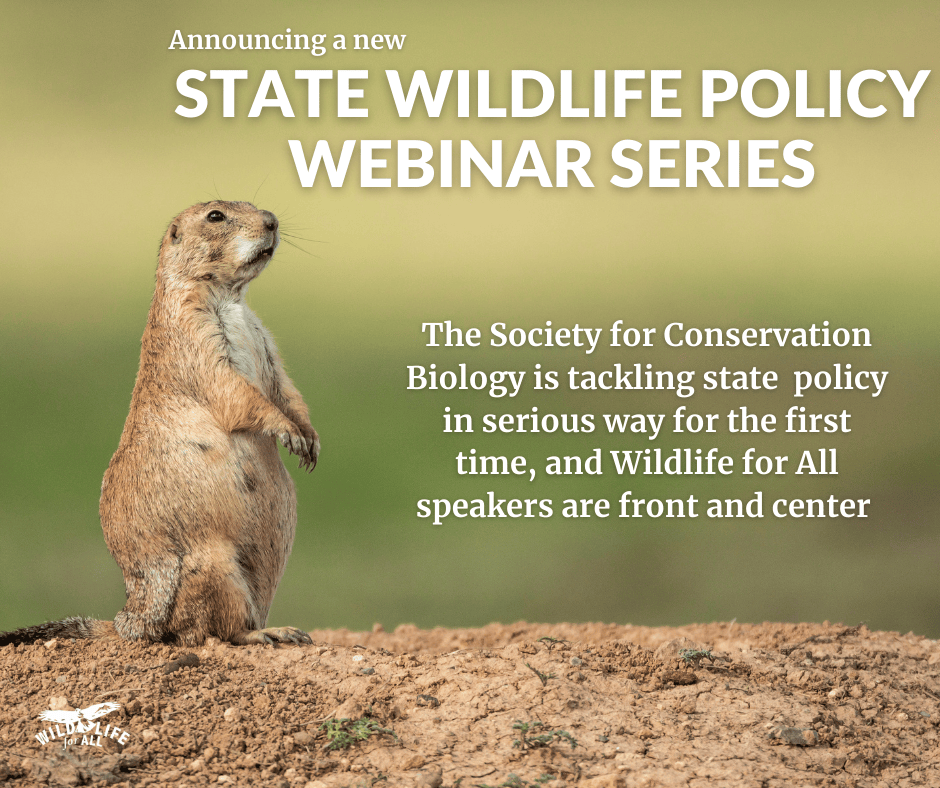 Announcing a new
STATE WILDLIFE POLICY WEBINAR SERIES

The Society for Conservation Biology is tackling state policy in serious way for the first time, and Wildlife for All speakers are front and center

WILDLIFE for ALL